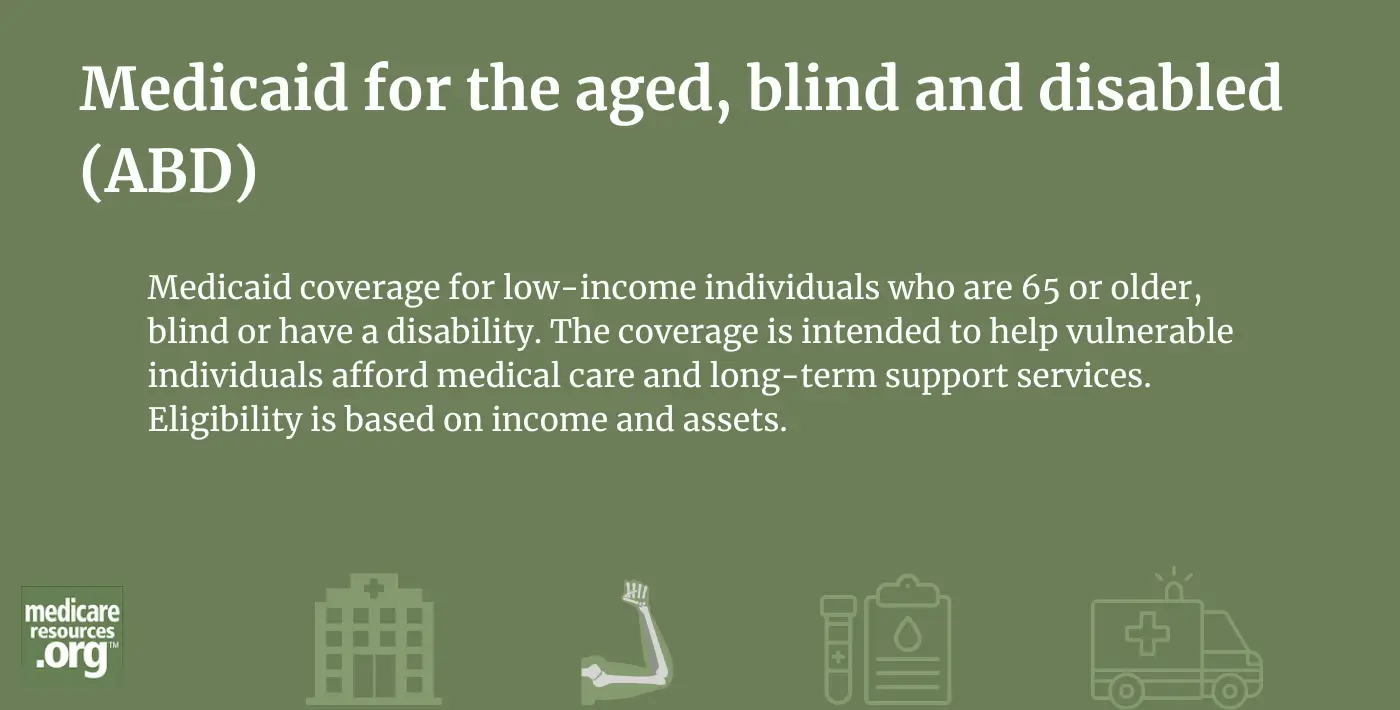 Medicaid for the aged, blind and disabled (ABD)

Medicaid coverage for low-income individuals who are 65 or older, blind or have a disability. The coverage is intended to help vulnerable individuals afford medical care and long-term support services. Eligibility is based on income and assets.

medicare resources .org™